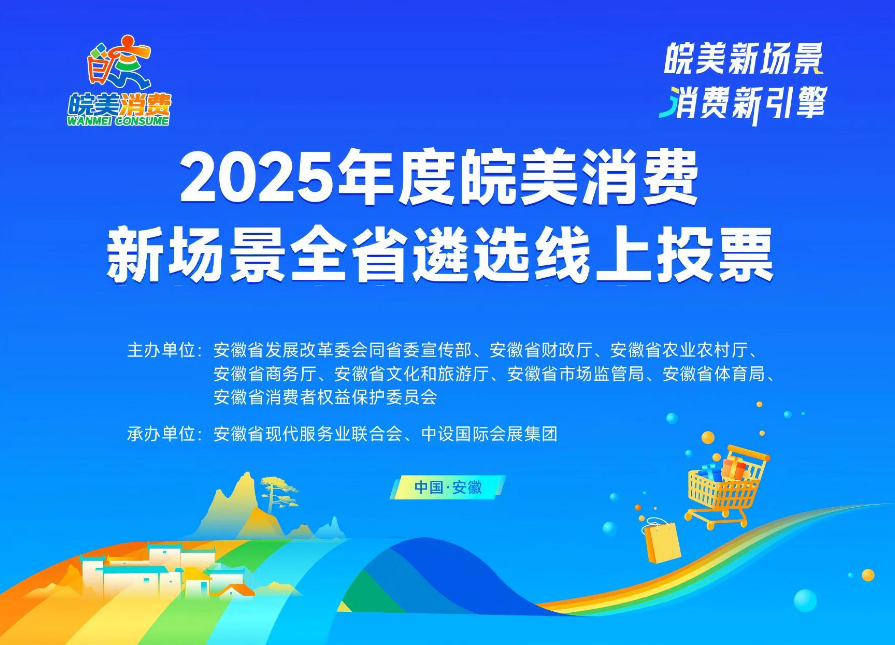 皖美消费
WANMEI CONSUME

皖美新场景
消费新引擎

2025年度皖美消费
新场景全省遴选线上投票

主办单位：安徽省发展改革委会同省委宣传部、安徽省财政厅、安徽省农业农村厅、安徽省商务厅、安徽省文化和旅游厅、安徽省市场监管局、安徽省体育局、安徽省消费者权益保护委员会

承办单位：安徽省现代服务业联合会、中设国际会展集团

中国·安徽